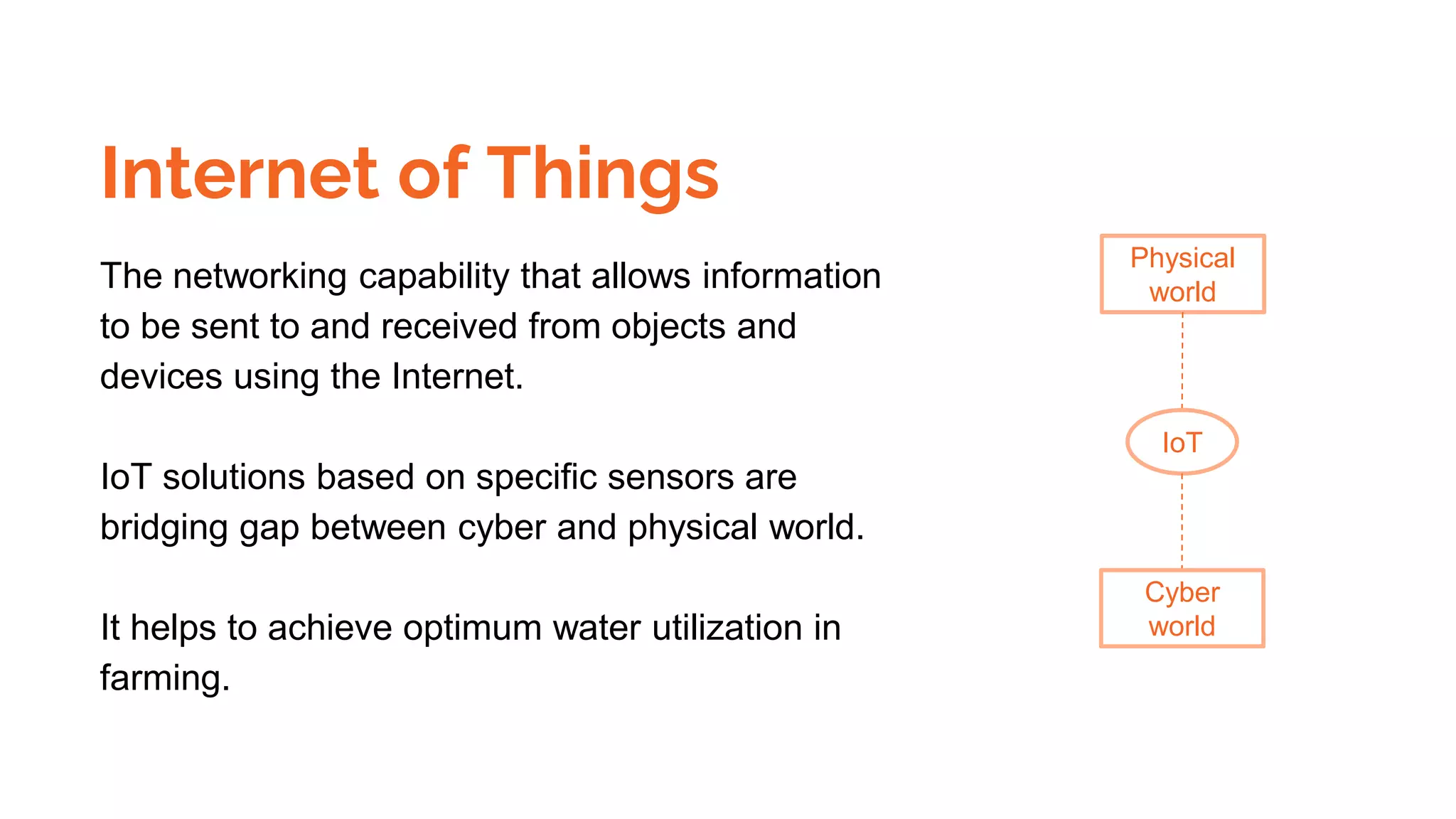 Internet of Things

The networking capability that allows information to be sent to and received from objects and devices using the Internet.

IoT solutions based on specific sensors are bridging gap between cyber and physical world.

It helps to achieve optimum water utilization in farming.

Physical world

IoT

Cyber world